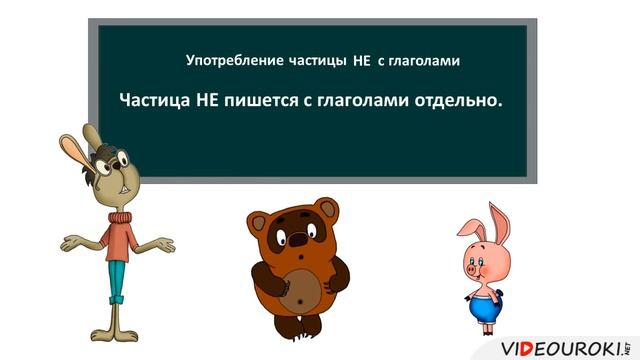 Употребление частицы НЕ с глаголами

Частица НЕ пишется с глаголами отдельно.

VIDEOUROKI.NET